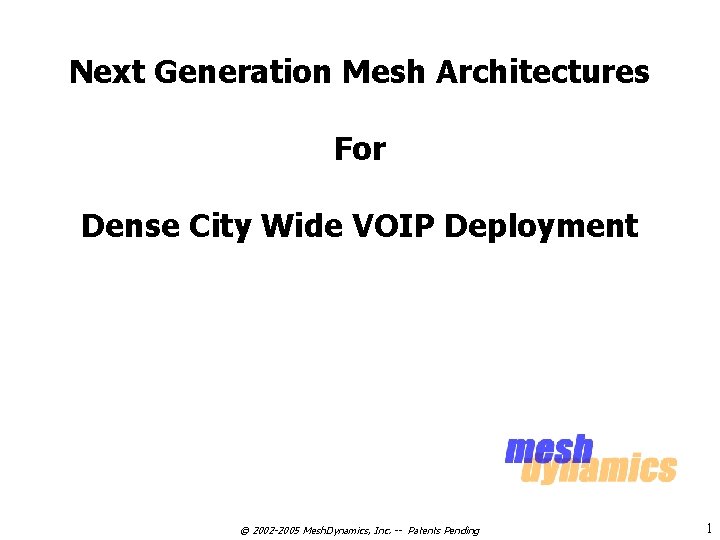 Next Generation Mesh Architectures

For

Dense City Wide VOIP Deployment

mesh dynamics

© 2002-2005 MeshDynamics, Inc. -- Patents Pending

1